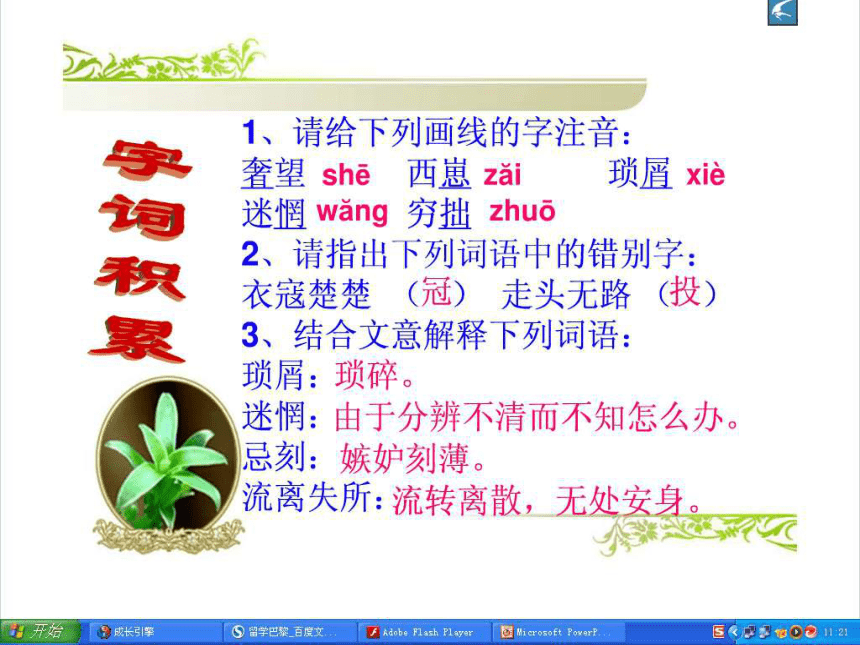 字词积累

1、请给下列画线的字注音：
奢望 shē　西崽 zǎi　琐屑 xiè
迷惘 wǎng　穷拙 zhuō
2、请指出下列词语中的错别字：
衣寇楚楚 （冠）　走头无路 （投）
3、结合文意解释下列词语：
琐屑：琐碎。
迷惘：由于分辨不清而不知怎么办。
忌刻：嫉妒刻薄。
流离失所：流转离散，无处安身。

开始　成长引擎　留学巴黎_百度文...　Adobe Flash Player　Microsoft PowerP...　11:21